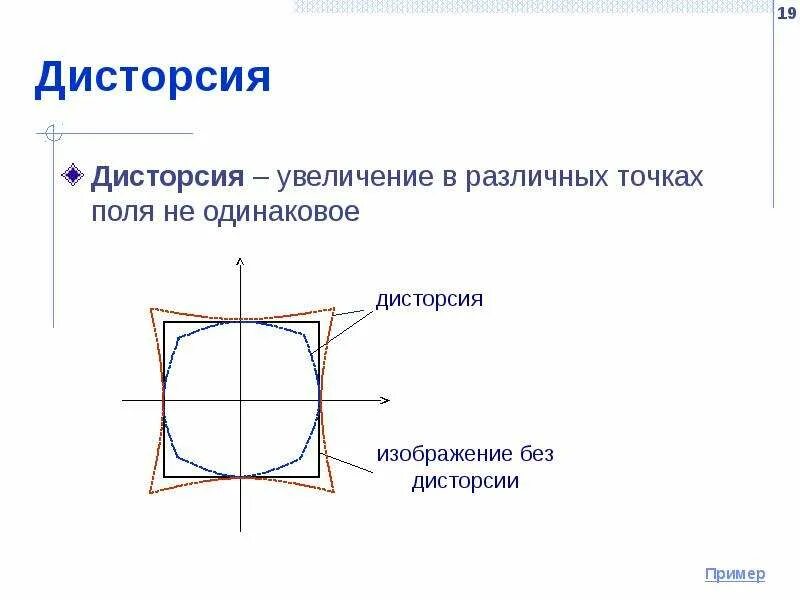 19

Дисторсия

Дисторсия – увеличение в различных точках поля не одинаковое

дисторсия

изображение без дисторсии

Пример